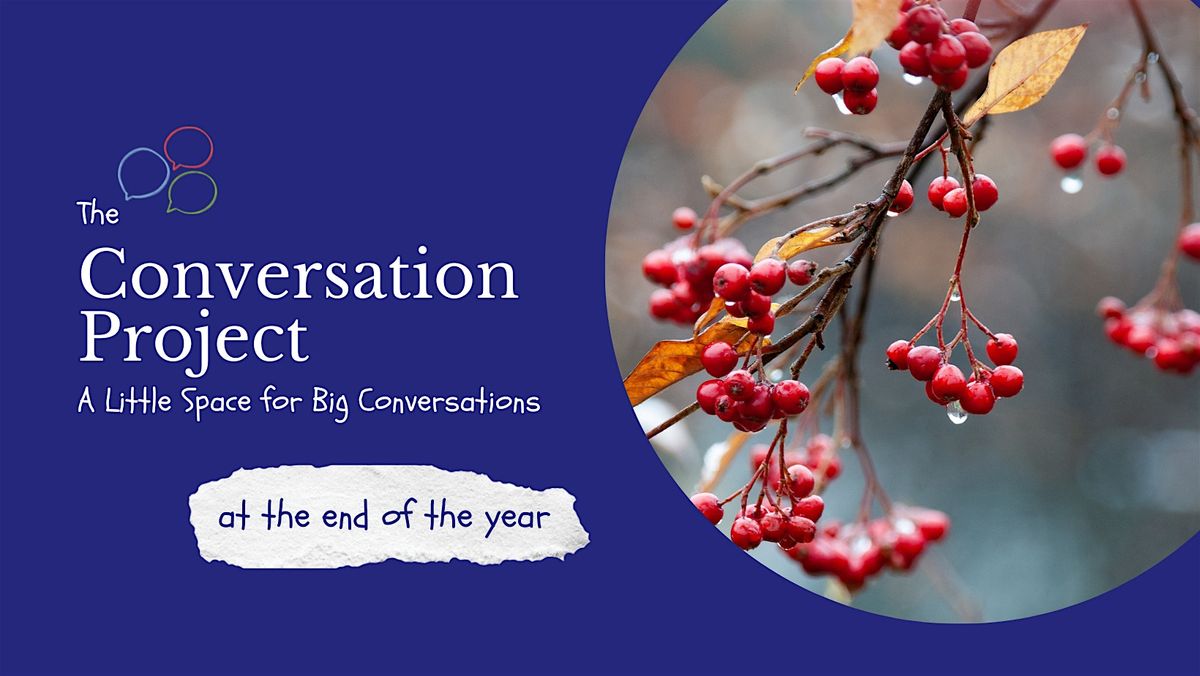 The
Conversation Project
A Little Space for Big Conversations

at the end of the year